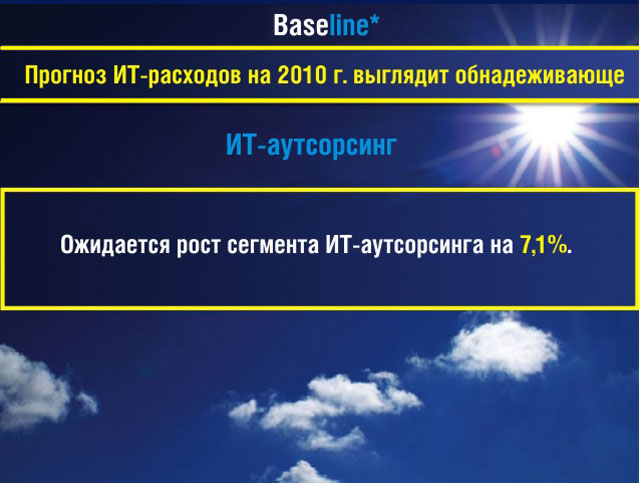 Baseline*

Прогноз ИТ-расходов на 2010 г. выглядит обнадеживающе

ИТ-аутсорсинг

Ожидается рост сегмента ИТ-аутсорсинга на 7,1%.